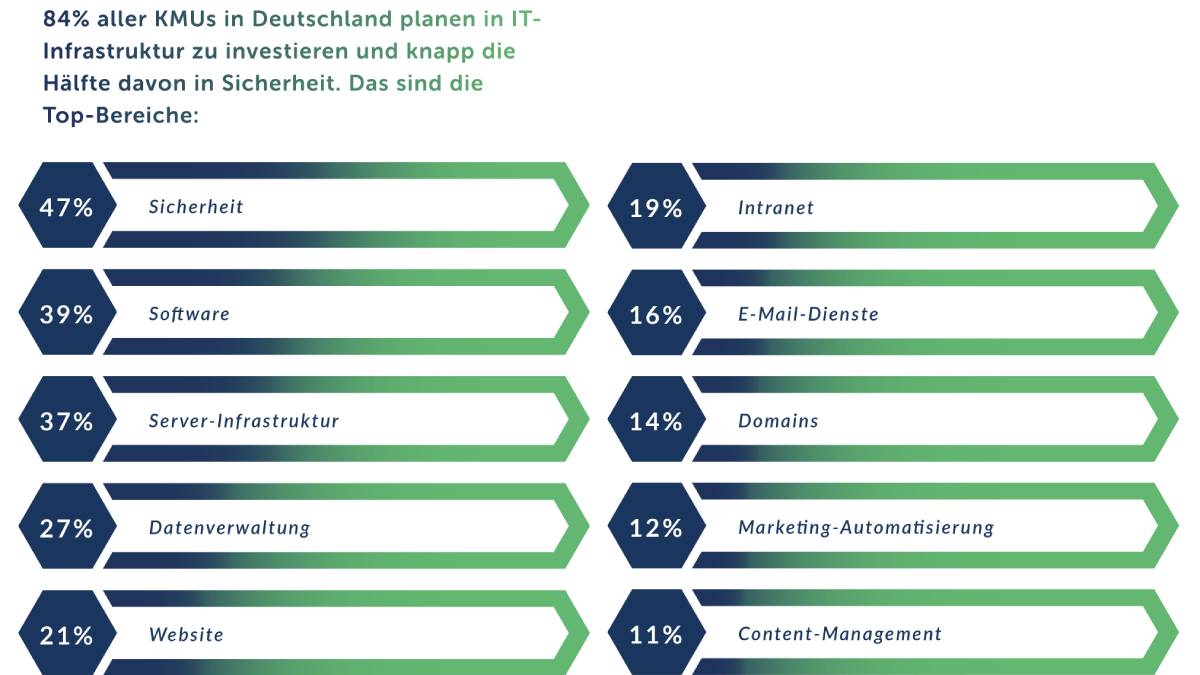 84% aller KMUs in Deutschland planen in IT-Infrastruktur zu investieren und knapp die Hälfte davon in Sicherheit. Das sind die Top-Bereiche:

47% Sicherheit

39% Software

37% Server-Infrastruktur

27% Datenverwaltung

21% Website

19% Intranet

16% E-Mail-Dienste

14% Domains

12% Marketing-Automatisierung

11% Content-Management